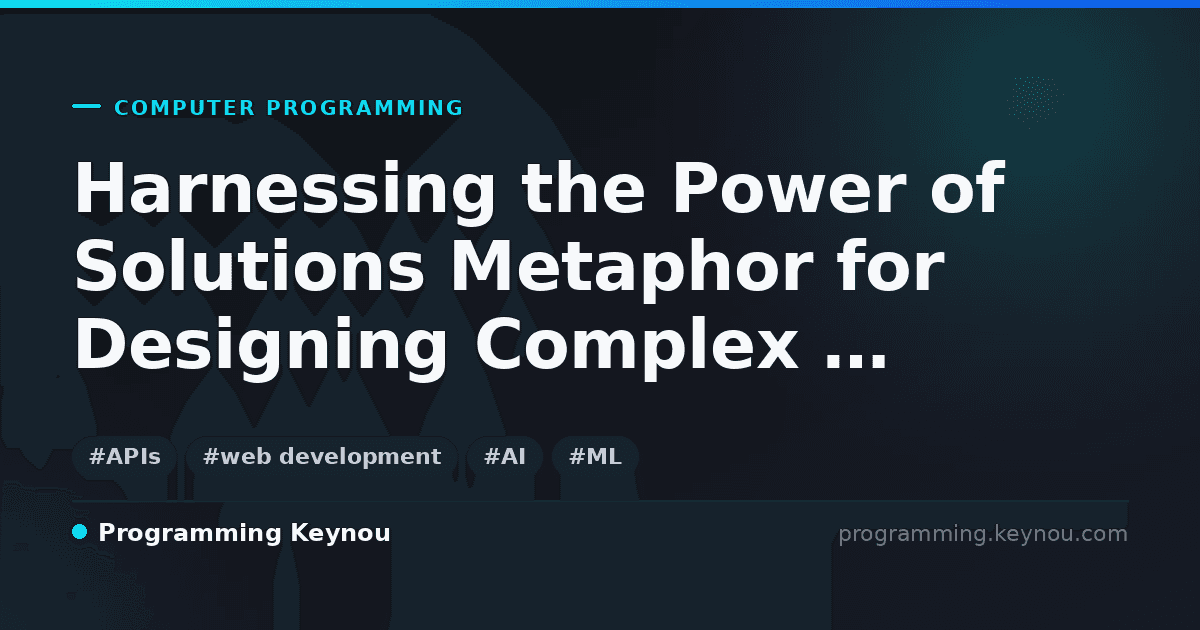 COMPUTER PROGRAMMING

Harnessing the Power of Solutions Metaphor for Designing Complex ...

#APIs #web development #AI #ML

Programming Keynou

programming.keynou.com